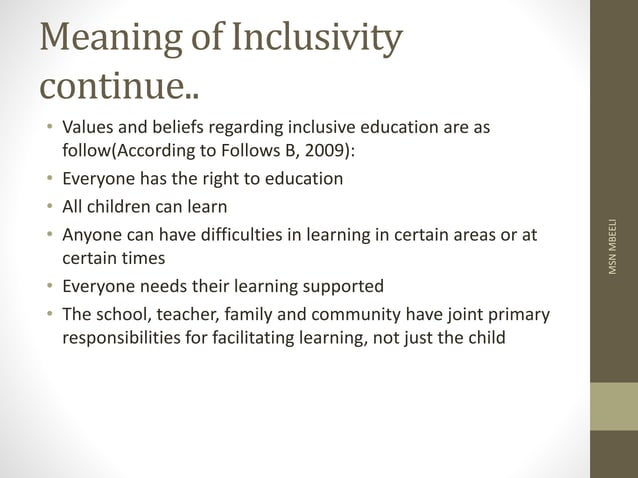 Meaning of Inclusivity continue..

• Values and beliefs regarding inclusive education are as follow(According to Follows B, 2009):
• Everyone has the right to education
• All children can learn
• Anyone can have difficulties in learning in certain areas or at certain times
• Everyone needs their learning supported
• The school, teacher, family and community have joint primary responsibilities for facilitating learning, not just the child

MSN MBEELI